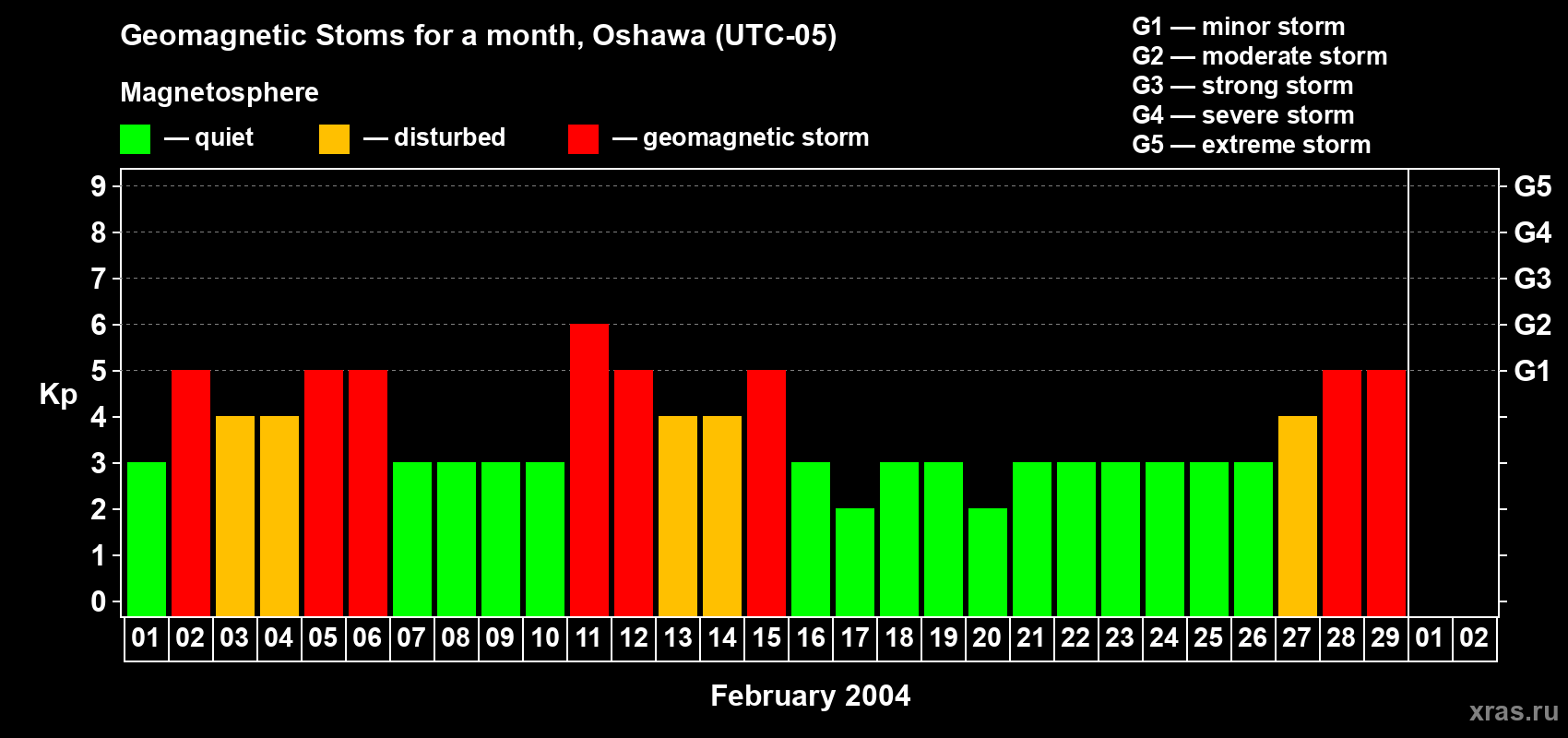 Geomagnetic Stoms for a month, Oshawa (UTC-05)

Magnetosphere

— quiet — disturbed — geomagnetic storm

G1 — minor storm
G2 — moderate storm
G3 — strong storm
G4 — severe storm
G5 — extreme storm

Kp

9
8
7
6
5
4
3
2
1
0

G5
G4
G3
G2
G1

01 02 03 04 05 06 07 08 09 10 11 12 13 14 15 16 17 18 19 20 21 22 23 24 25 26 27 28 29 01 02

February 2004

xras.ru